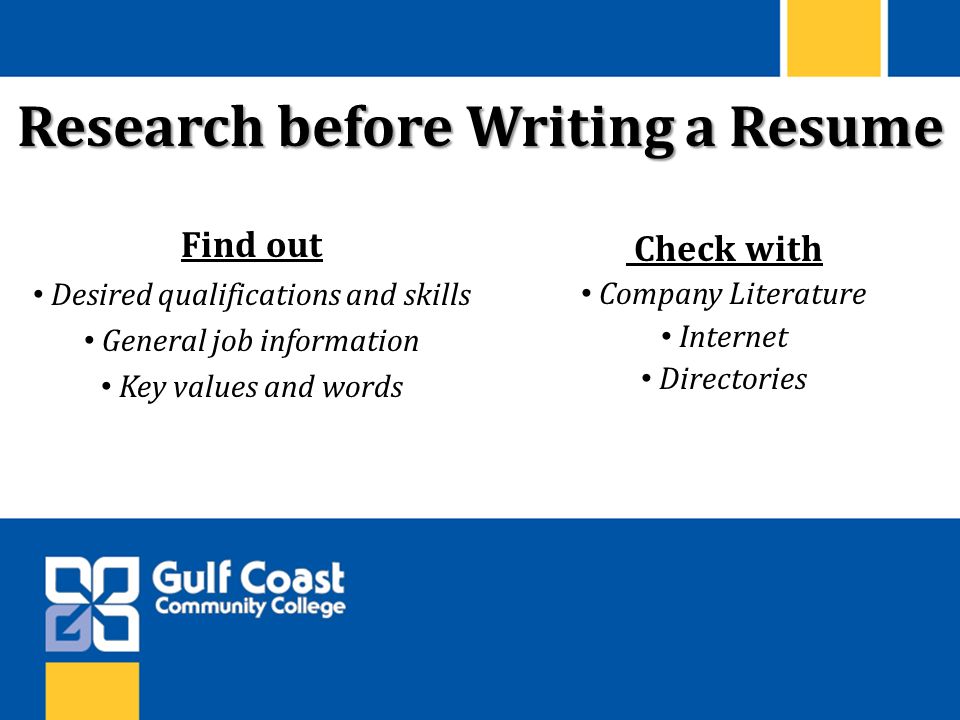 Research before Writing a Resume

Find out

• Desired qualifications and skills
• General job information
• Key values and words

Check with

• Company Literature
• Internet
• Directories

Gulf Coast
Community College